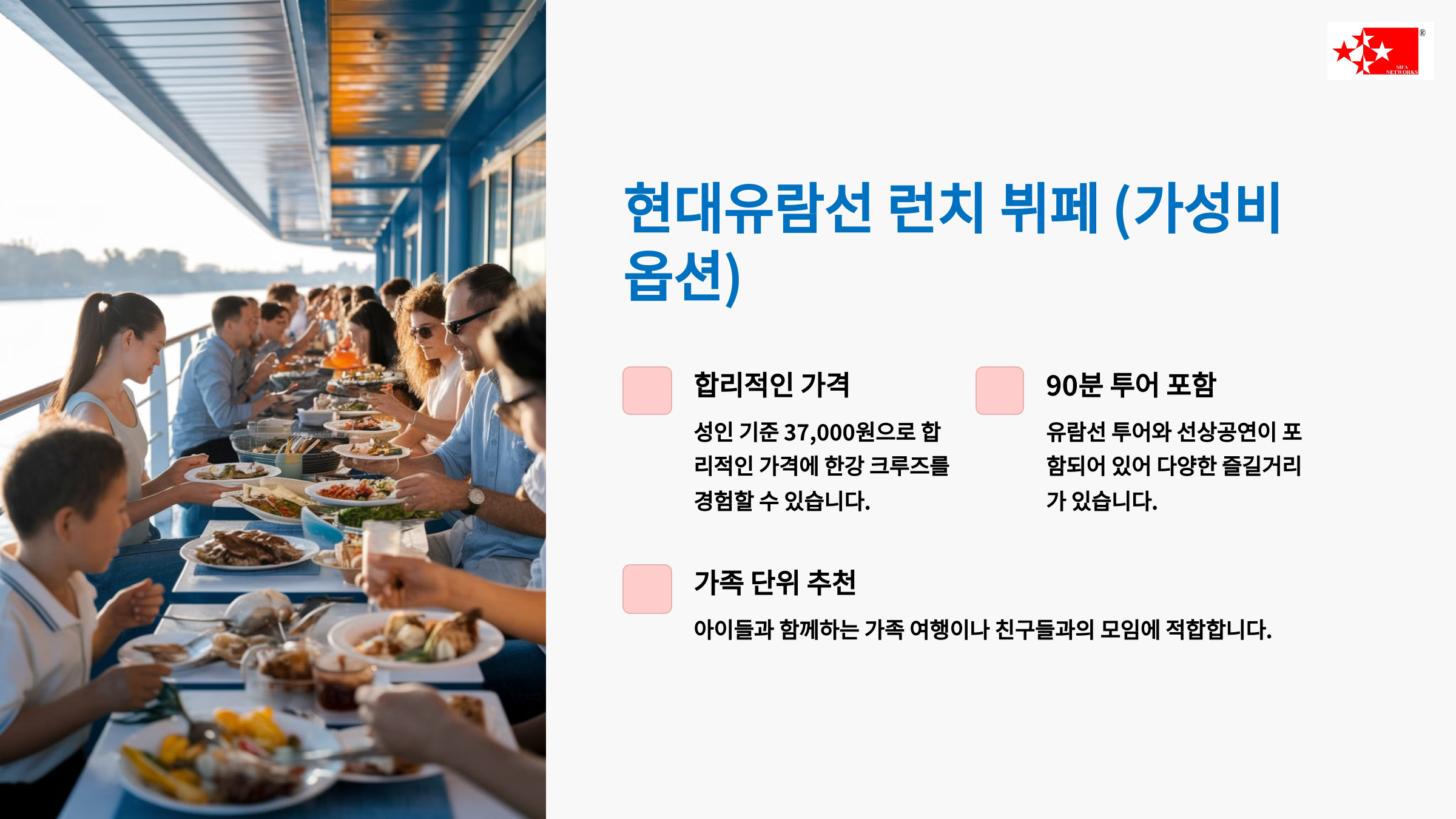 SIFA NETWORKS

현대유람선 런치 뷔페 (가성비 옵션)

합리적인 가격

성인 기준 37,000원으로 합리적인 가격에 한강 크루즈를 경험할 수 있습니다.

90분 투어 포함

유람선 투어와 선상공연이 포함되어 있어 다양한 즐길거리가 있습니다.

가족 단위 추천

아이들과 함께하는 가족 여행이나 친구들과의 모임에 적합합니다.